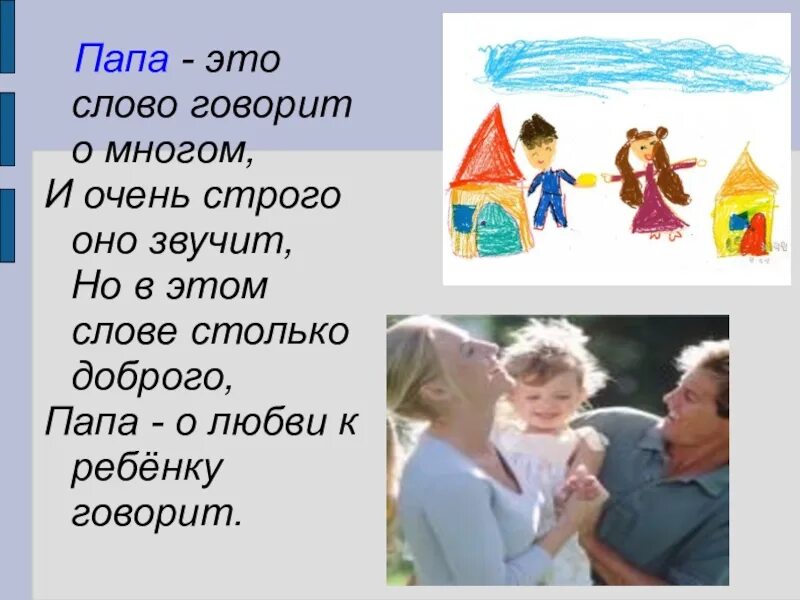 Папа - это слово говорит о многом,
И очень строго оно звучит,
Но в этом слове столько доброго,
Папа - о любви к ребёнку говорит.